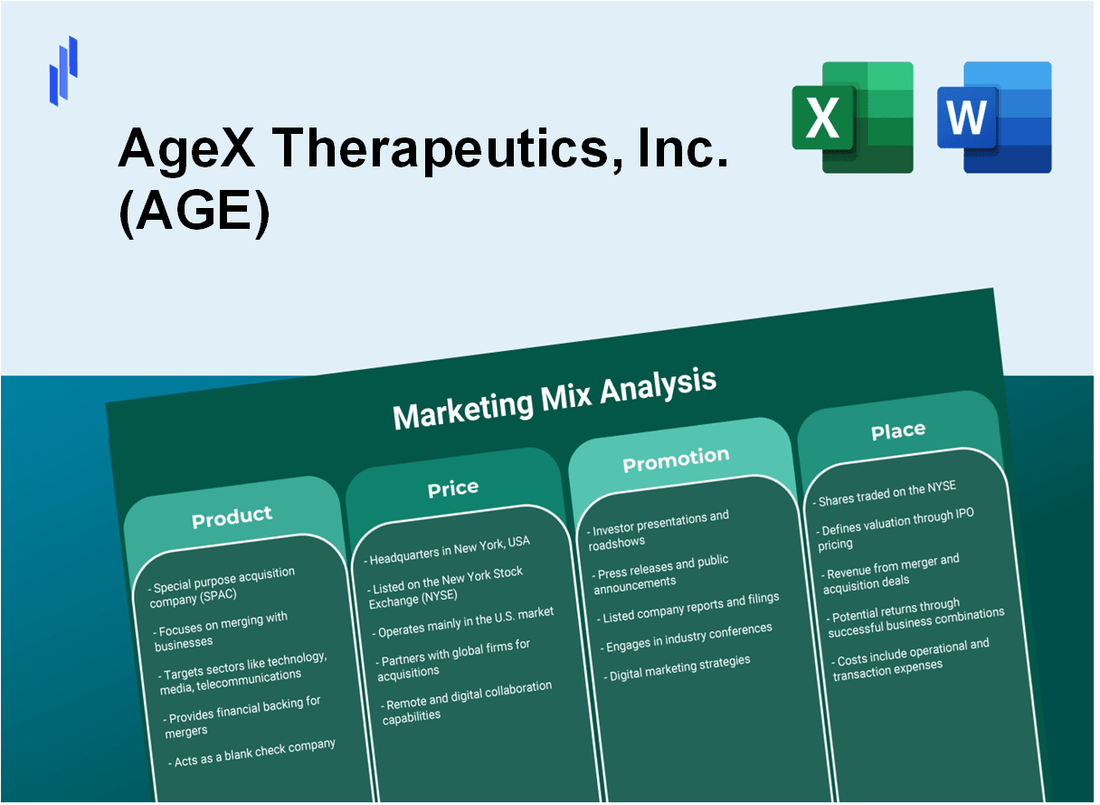 AgeX Therapeutics, Inc. (AGE)

X

W

Marketing Mix Analysis

Product

- Special purpose acquisition company (SPAC)

- Focuses on merging with businesses

- Targets sectors like technology, media, telecommunications

- Provides financial backing for mergers

- Acts as a blank check company

Price

- Headquarters in New York, USA

- Listed on the New York Stock Exchange (NYSE)

- Operates mainly in the U.S. market

- Partners with global firms for acquisitions

- Remote and digital collaboration capabilities

Promotion

- Investor presentations and roadshows

- Press releases and public announcements

- Listed company reports and filings

- Engages in industry conferences

- Digital marketing strategies

Place

- Shares traded on the NYSE

- Defines valuation through IPO pricing

- Revenue from merger and acquisition deals

- Potential returns through successful business combinations

- Costs include operational and transaction expenses